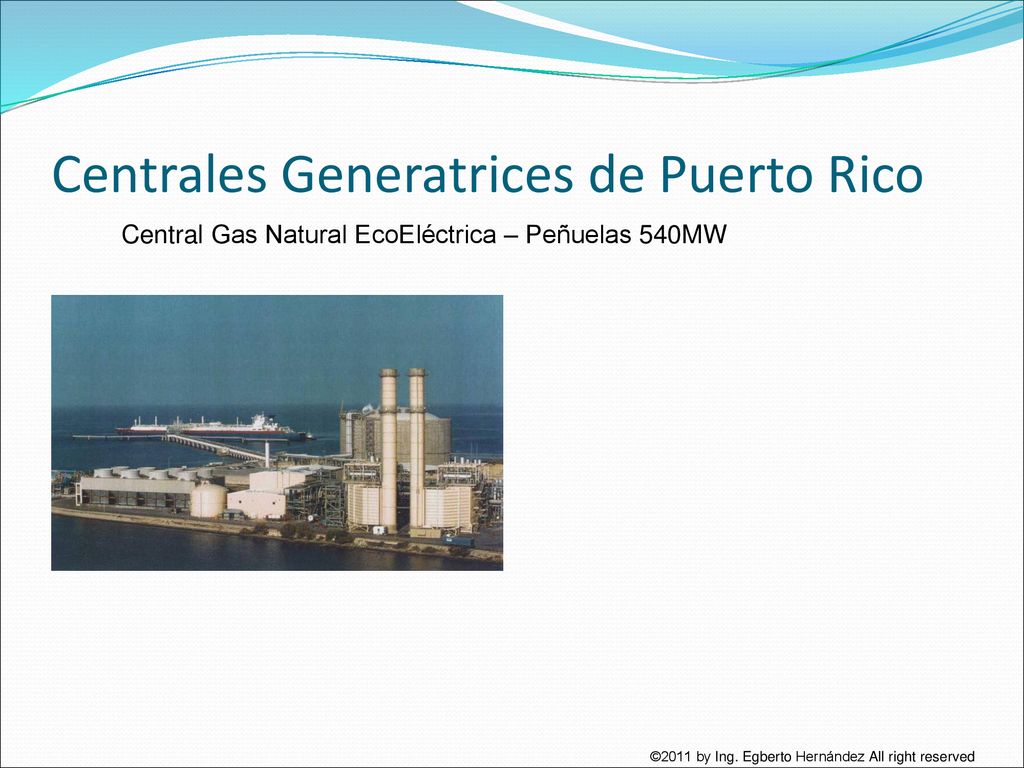 Centrales Generatrices de Puerto Rico

Central Gas Natural EcoEléctrica – Peñuelas 540MW

©2011 by Ing. Egberto Hernández All right reserved